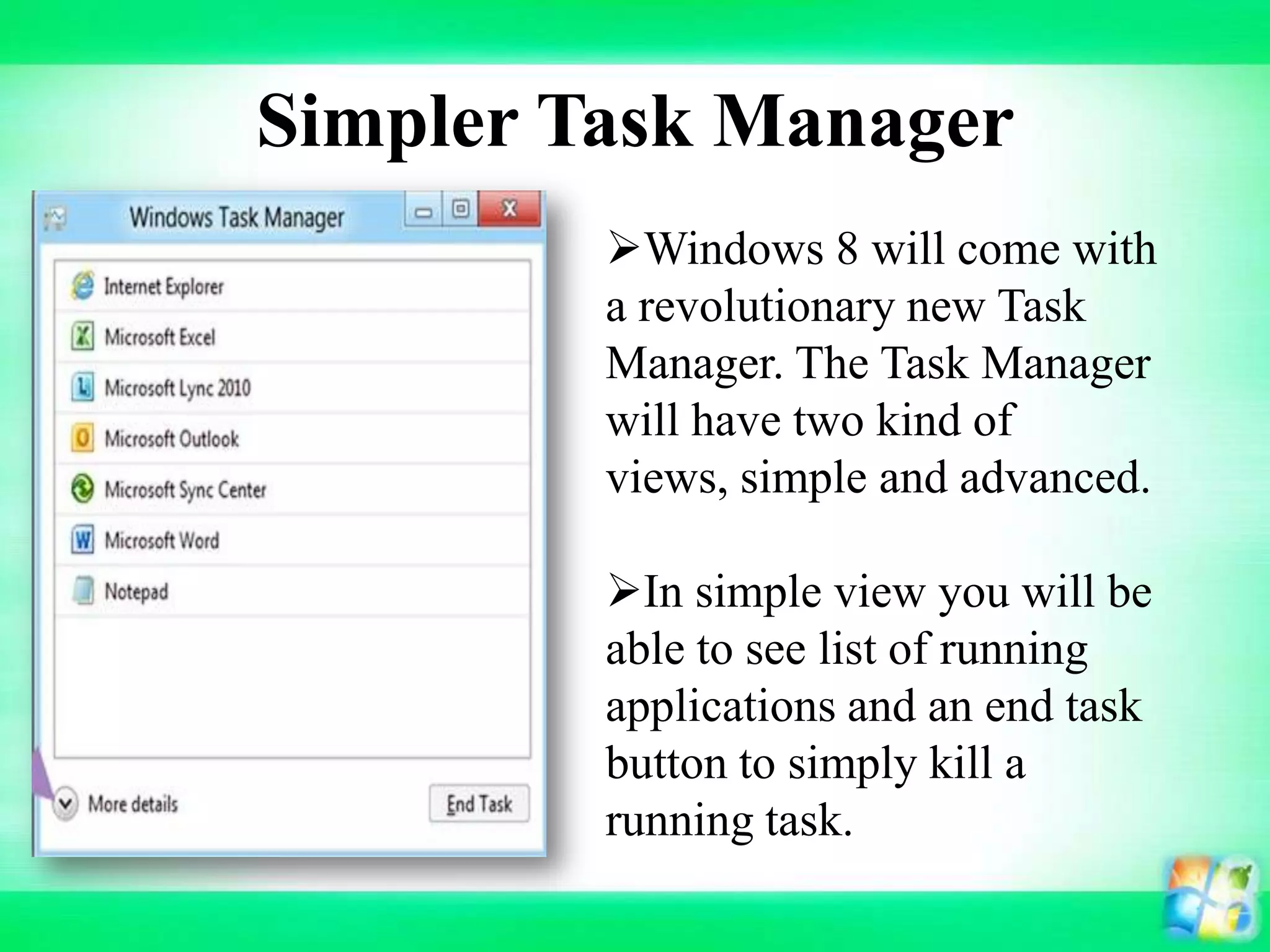 Simpler Task Manager

Windows Task Manager

Internet Explorer
Microsoft Excel
Microsoft Lync 2010
Microsoft Outlook
Microsoft Sync Center
Microsoft Word
Notepad

More details

End Task

➢Windows 8 will come with a revolutionary new Task Manager. The Task Manager will have two kind of views, simple and advanced.

➢In simple view you will be able to see list of running applications and an end task button to simply kill a running task.